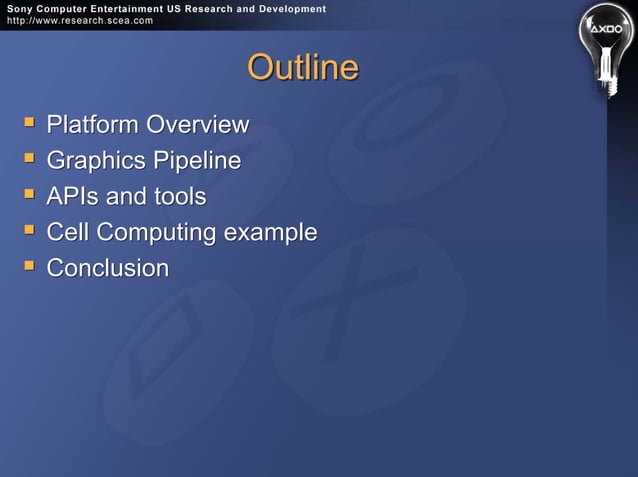 Sony Computer Entertainment US Research and Development
http://www.research.scea.com

Outline

- Platform Overview
- Graphics Pipeline
- APIs and tools
- Cell Computing example
- Conclusion